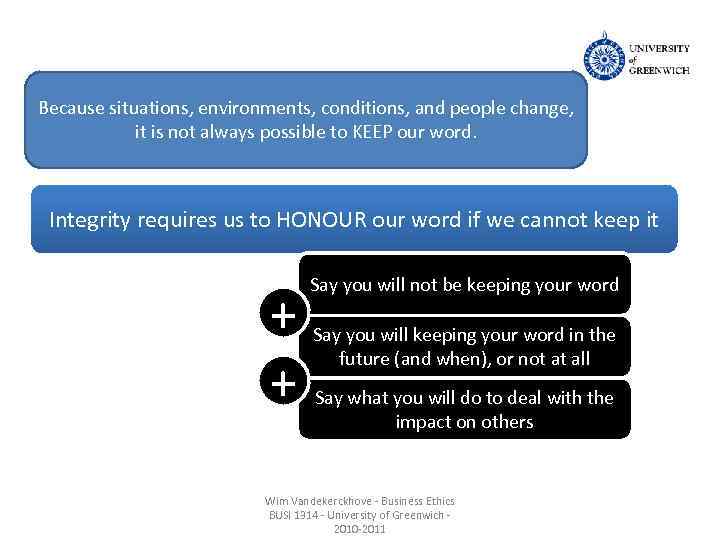 UNIVERSITY of GREENWICH

Because situations, environments, conditions, and people change, it is not always possible to KEEP our word.

Integrity requires us to HONOUR our word if we cannot keep it

Say you will not be keeping your word

+

Say you will keeping your word in the future (and when), or not at all

+

Say what you will do to deal with the impact on others

Wim Vandekerckhove - Business Ethics BUSI 1314 - University of Greenwich - 2010-2011